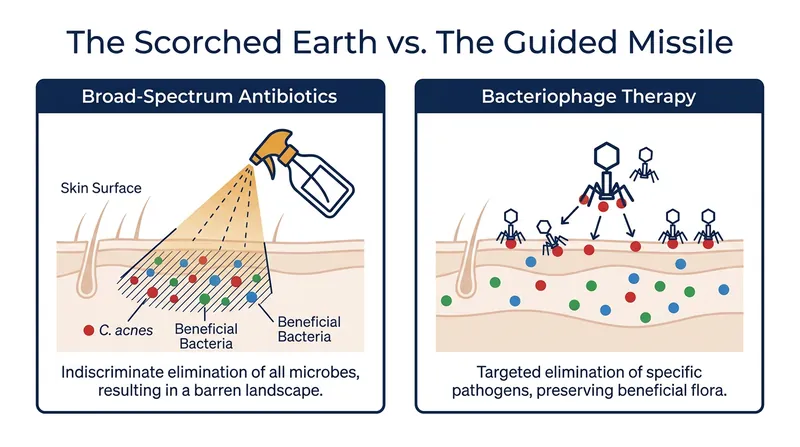 The Scorched Earth vs. The Guided Missile

Broad-Spectrum Antibiotics

Skin Surface

C. acnes

Beneficial Bacteria

Beneficial Bacteria

Indiscriminate elimination of all microbes, resulting in a barren landscape.

Bacteriophage Therapy

Targeted elimination of specific pathogens, preserving beneficial flora.